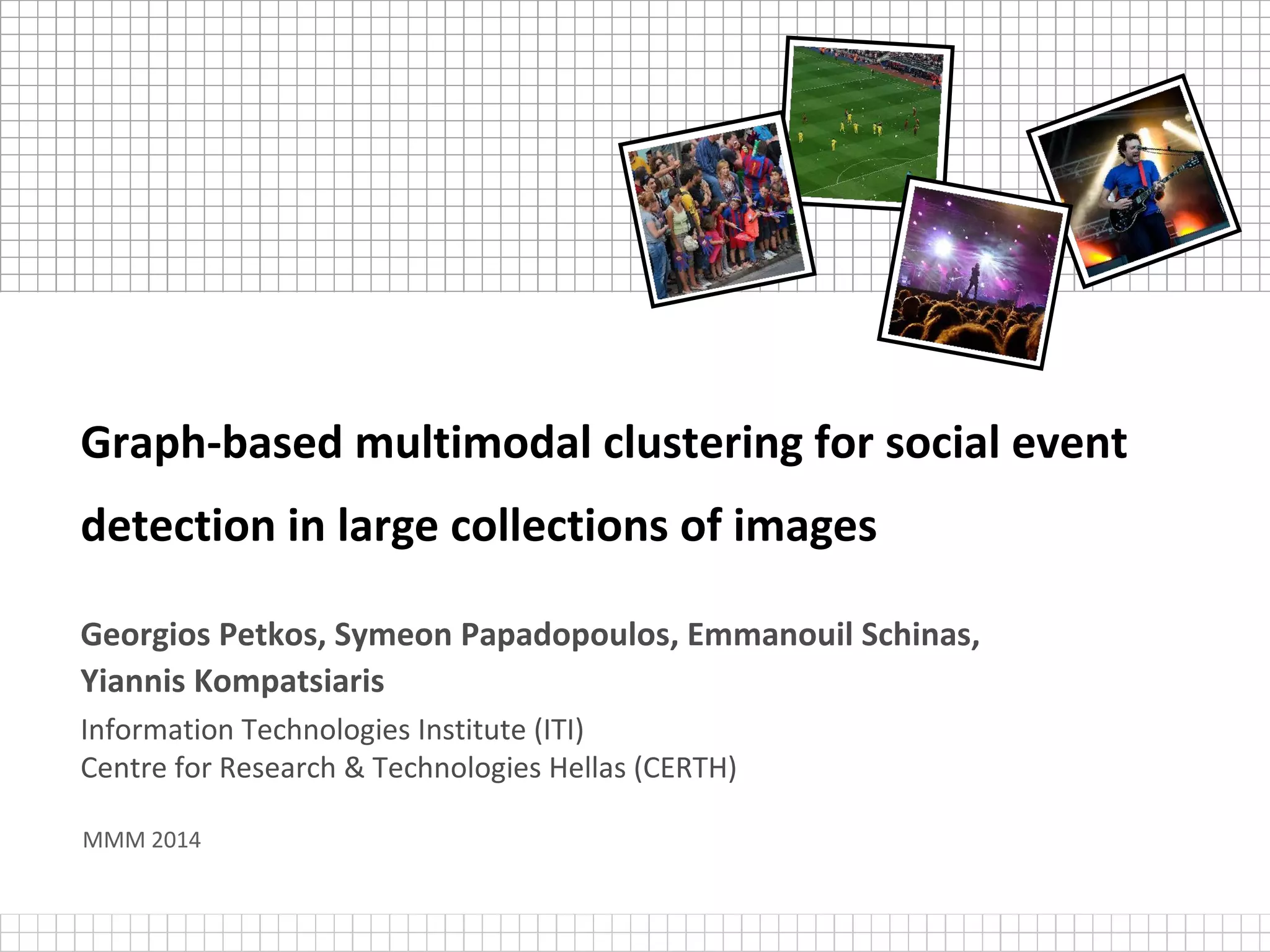 Graph-based multimodal clustering for social event detection in large collections of images

Georgios Petkos, Symeon Papadopoulos, Emmanouil Schinas, Yiannis Kompatsiaris

Information Technologies Institute (ITI)
Centre for Research & Technologies Hellas (CERTH)

MMM 2014